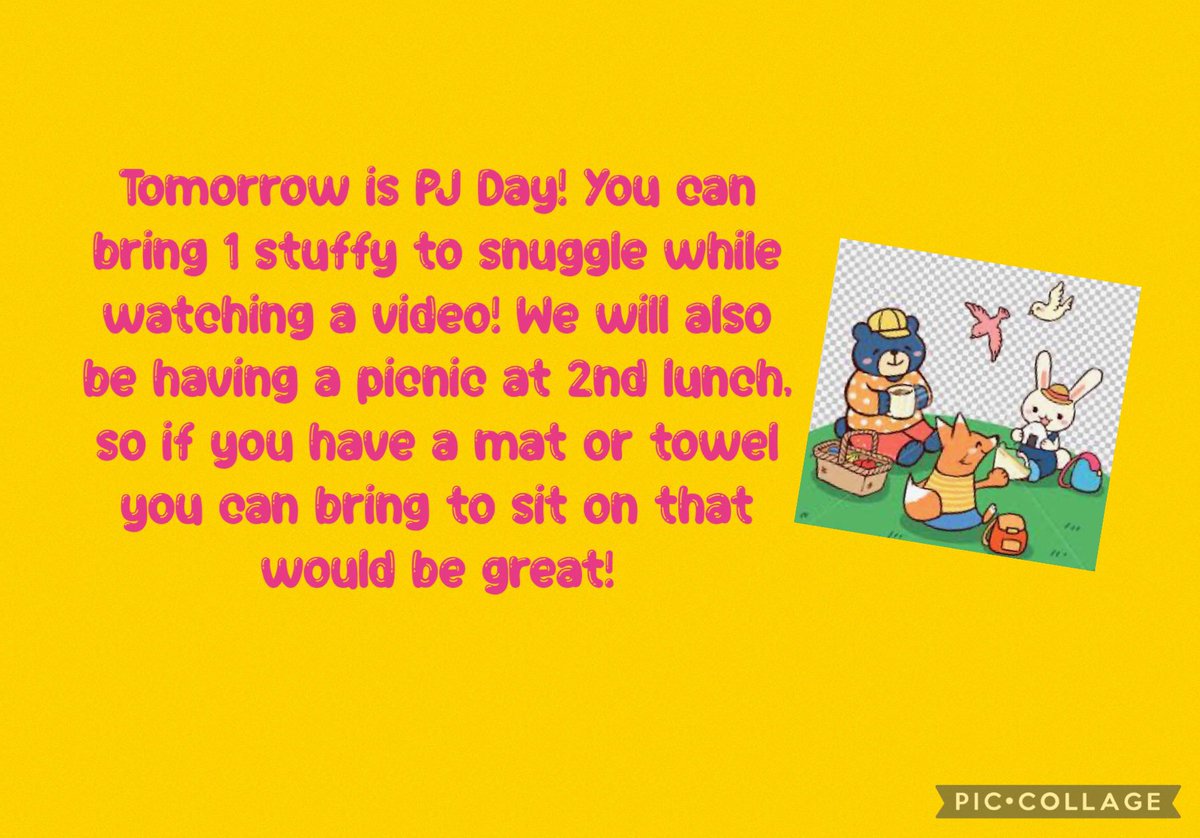 Tomorrow is PJ Day! You can bring 1 stuffy to snuggle while watching a video! We will also be having a picnic at 2nd lunch, so if you have a mat or towel you can bring to sit on that would be great!

PIC•COLLAGE